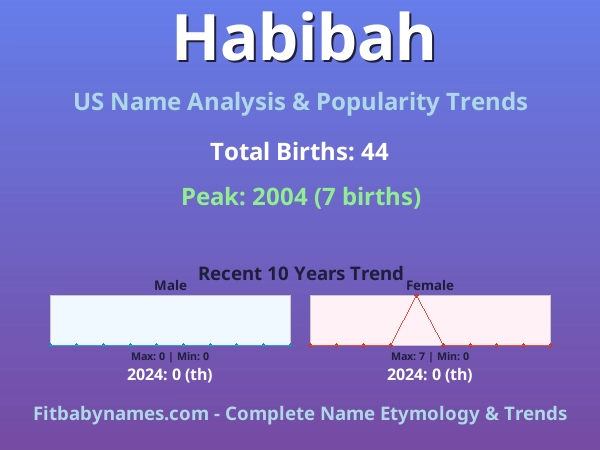 Habibah

US Name Analysis & Popularity Trends

Total Births: 44

Peak: 2004 (7 births)

Recent 10 Years Trend

Male

Max: 0 | Min: 0

2024: 0 (th)

Female

Max: 7 | Min: 0

2024: 0 (th)

Fitbabynames.com - Complete Name Etymology & Trends